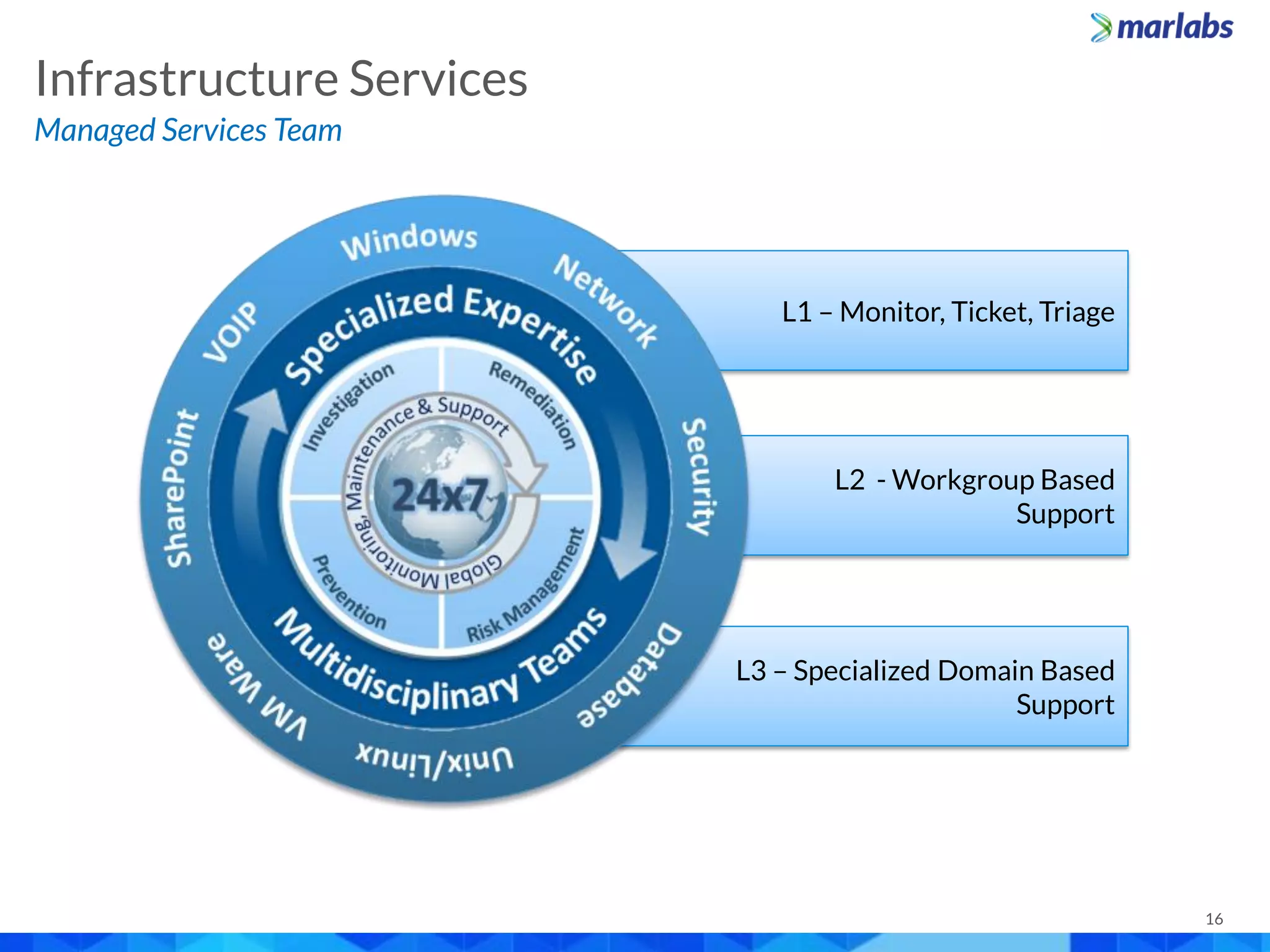 marlabs

Infrastructure Services

Managed Services Team

Windows

Network

Security

Database

Unix/Linux

VM Ware

SharePoint

VOIP

Specialized Expertise

Multidisciplinary Teams

Investigation

Remediation

Risk Management

Prevention

Global Monitoring, Maintenance & Support

24x7

L1 – Monitor, Ticket, Triage

L2 - Workgroup Based Support

L3 – Specialized Domain Based Support

16